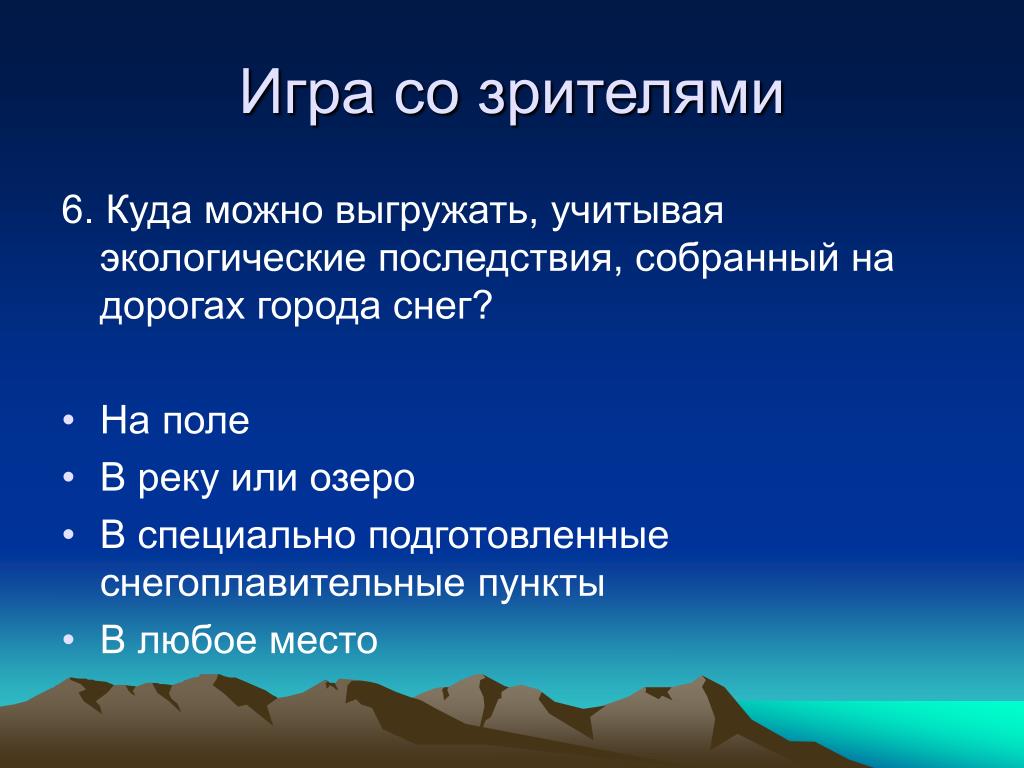 Игра со зрителями

6. Куда можно выгружать, учитывая экологические последствия, собранный на дорогах города снег?

• На поле
• В реку или озеро
• В специально подготовленные снегоплавительные пункты
• В любое место